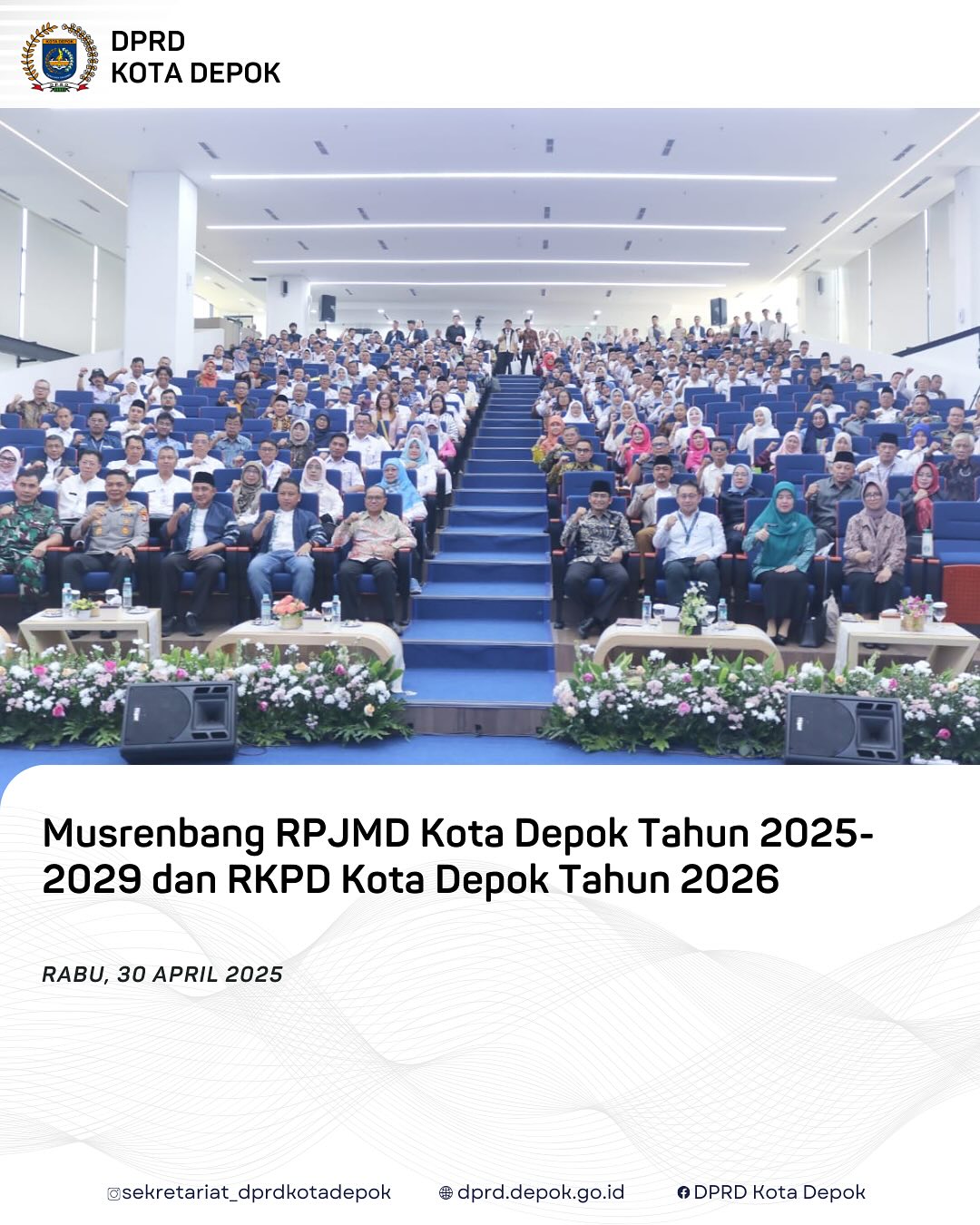 DPRD
KOTA DEPOK

Musrenbang RPJMD Kota Depok Tahun 2025-2029 dan RKPD Kota Depok Tahun 2026

RABU, 30 APRIL 2025

sekretariat_dprdkotadepok
dprd.depok.go.id
DPRD Kota Depok